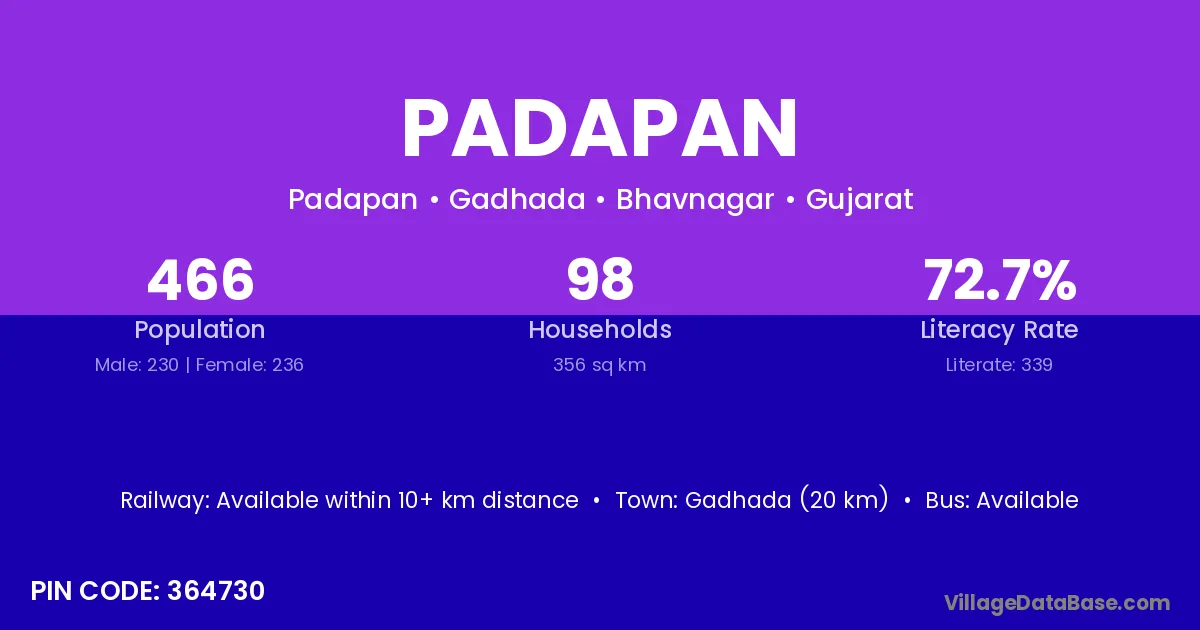 PADAPAN

Padapan • Gadhada • Bhavnagar • Gujarat

466
Population
Male: 230 | Female: 236

98
Households
356 sq km

72.7%
Literacy Rate
Literate: 339

Railway: Available within 10+ km distance • Town: Gadhada (20 km) • Bus: Available

PIN CODE: 364730

VillageDataBase.com